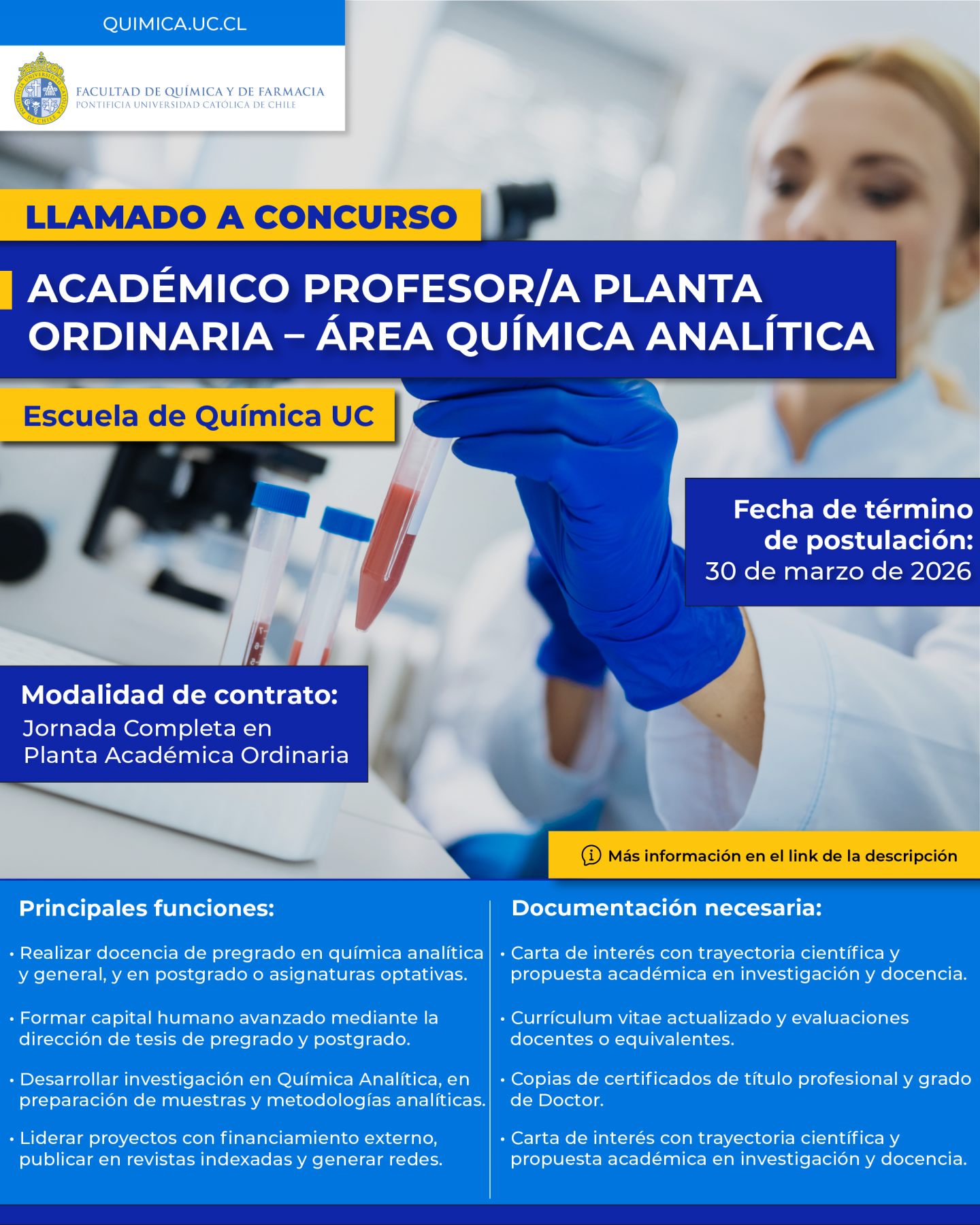 QUIMICA.UC.CL

FACULTAD DE QUÍMICA Y DE FARMACIA
PONTIFICIA UNIVERSIDAD CATÓLICA DE CHILE

LLAMADO A CONCURSO

ACADÉMICO PROFESOR/A PLANTA ORDINARIA – ÁREA QUÍMICA ANALÍTICA

Escuela de Química UC

Fecha de término de postulación:
30 de marzo de 2026

Modalidad de contrato:
Jornada Completa en Planta Académica Ordinaria

Más información en el link de la descripción

Principales funciones:

• Realizar docencia de pregrado en química analítica y general, y en postgrado o asignaturas optativas.

• Formar capital humano avanzado mediante la dirección de tesis de pregrado y postgrado.

• Desarrollar investigación en Química Analítica, en preparación de muestras y metodologías analíticas.

• Liderar proyectos con financiamiento externo, publicar en revistas indexadas y generar redes.

Documentación necesaria:

• Carta de interés con trayectoria científica y propuesta académica en investigación y docencia.

• Currículum vitae actualizado y evaluaciones docentes o equivalentes.

• Copias de certificados de título profesional y grado de Doctor.

• Carta de interés con trayectoria científica y propuesta académica en investigación y docencia.